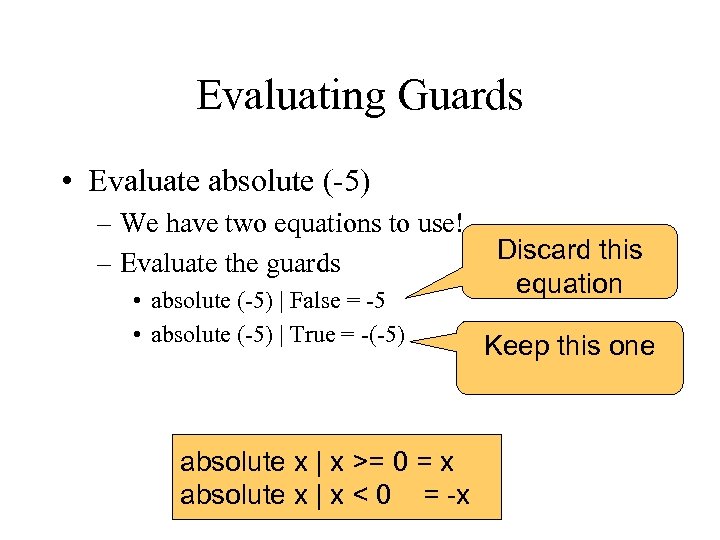 Evaluating Guards

• Evaluate absolute (-5)
– We have two equations to use!
– Evaluate the guards
• absolute (-5) | False = -5
• absolute (-5) | True = -(-5)

Discard this equation

Keep this one

absolute x | x >= 0 = x
absolute x | x < 0 = -x